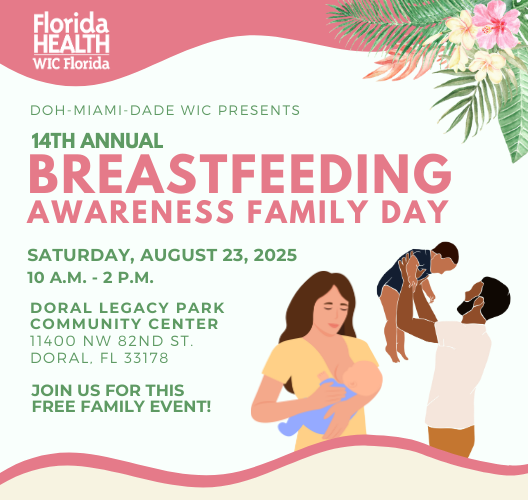 Florida HEALTH
WIC Florida

DOH-MIAMI-DADE WIC PRESENTS

14TH ANNUAL
BREASTFEEDING
AWARENESS FAMILY DAY

SATURDAY, AUGUST 23, 2025
10 A.M. - 2 P.M.

DORAL LEGACY PARK
COMMUNITY CENTER
11400 NW 82ND ST.
DORAL, FL 33178

JOIN US FOR THIS
FREE FAMILY EVENT!